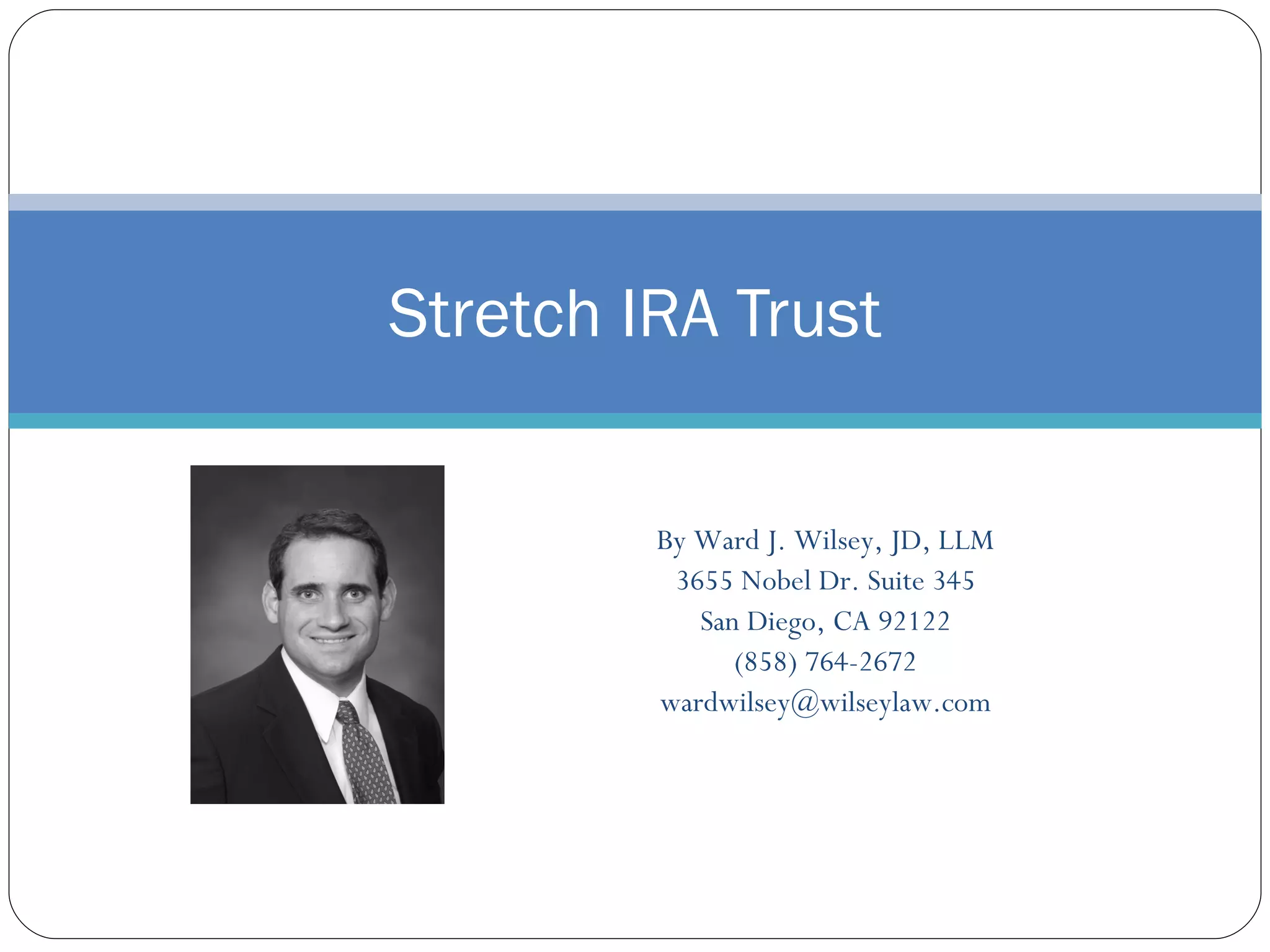 Stretch IRA Trust

By Ward J. Wilsey, JD, LLM
3655 Nobel Dr. Suite 345
San Diego, CA 92122
(858) 764-2672
wardwilsey@wilseylaw.com